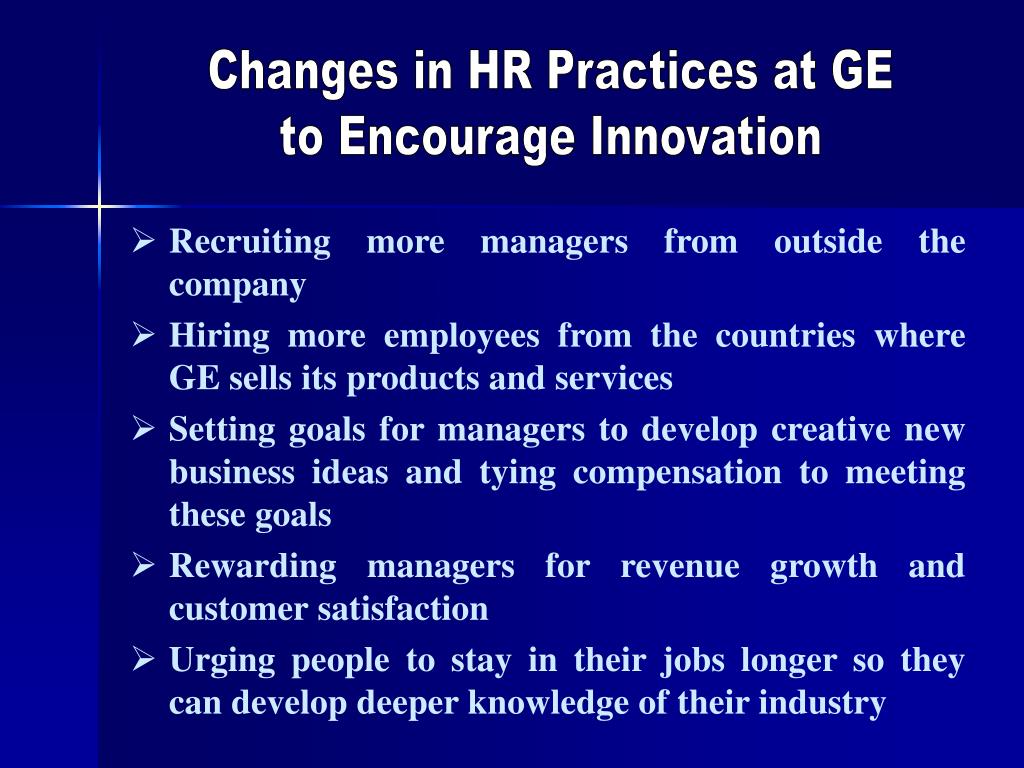 Changes in HR Practices at GE to Encourage Innovation

➢ Recruiting more managers from outside the company

➢ Hiring more employees from the countries where GE sells its products and services

➢ Setting goals for managers to develop creative new business ideas and tying compensation to meeting these goals

➢ Rewarding managers for revenue growth and customer satisfaction

➢ Urging people to stay in their jobs longer so they can develop deeper knowledge of their industry